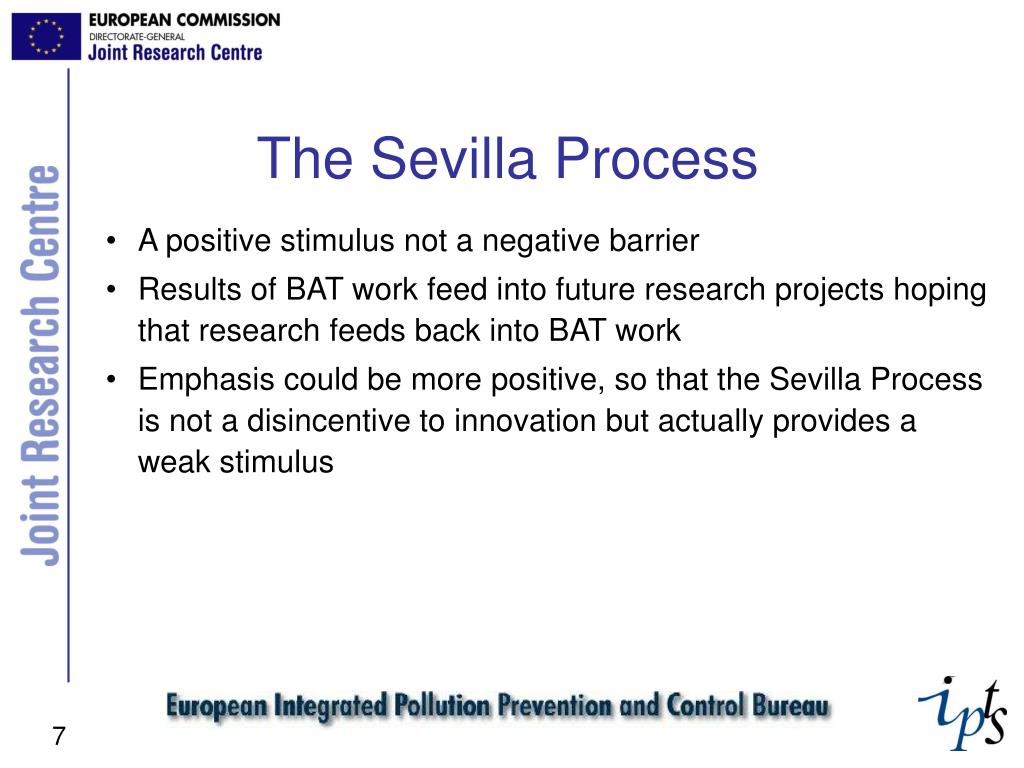 EUROPEAN COMMISSION
DIRECTORATE-GENERAL
Joint Research Centre

Joint Research Centre

The Sevilla Process

• A positive stimulus not a negative barrier
• Results of BAT work feed into future research projects hoping that research feeds back into BAT work
• Emphasis could be more positive, so that the Sevilla Process is not a disincentive to innovation but actually provides a weak stimulus

European Integrated Pollution Prevention and Control Bureau

ipts

7